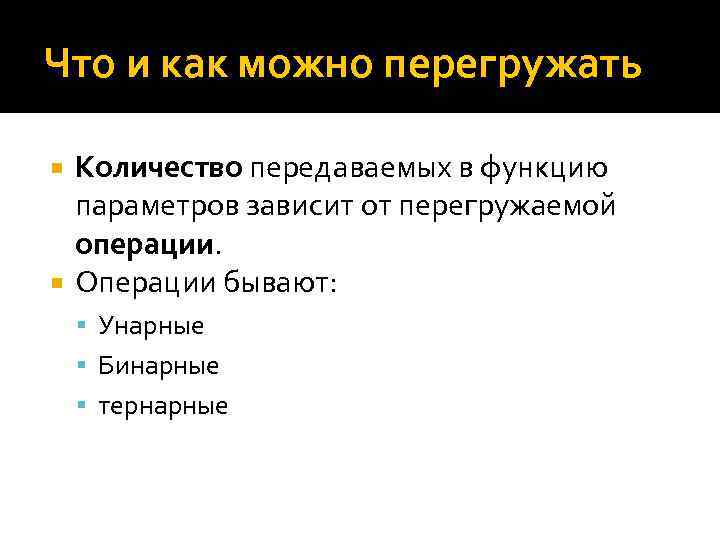 Что и как можно перегружать

Количество передаваемых в функцию параметров зависит от перегружаемой операции.

Операции бывают:

Унарные

Бинарные

тернарные